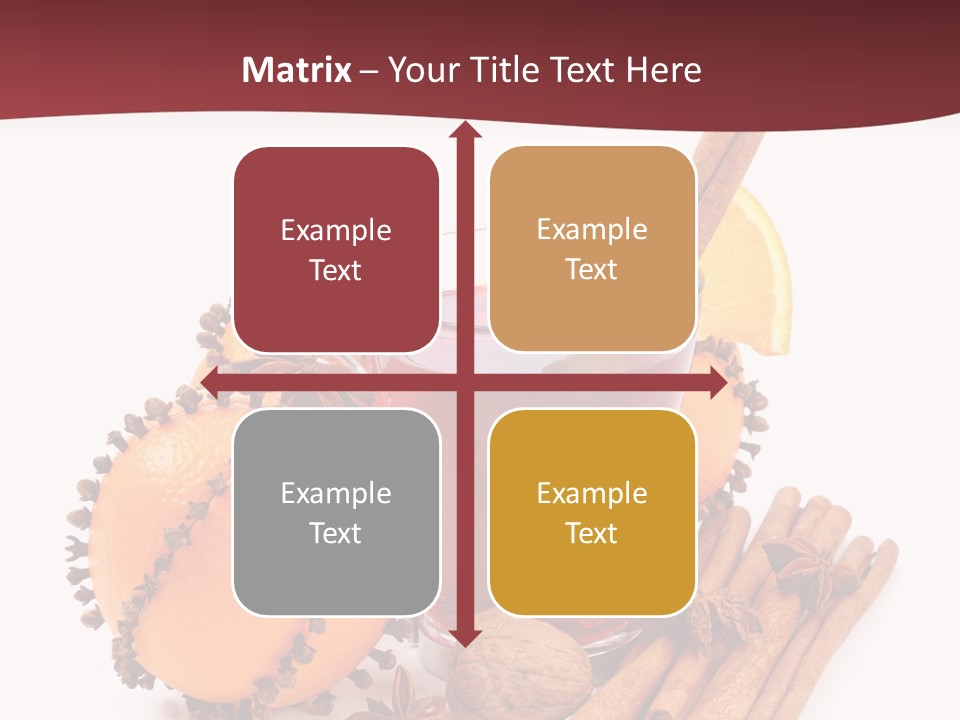 Matrix – Your Title Text Here

Example Text

Example Text

Example Text

Example Text